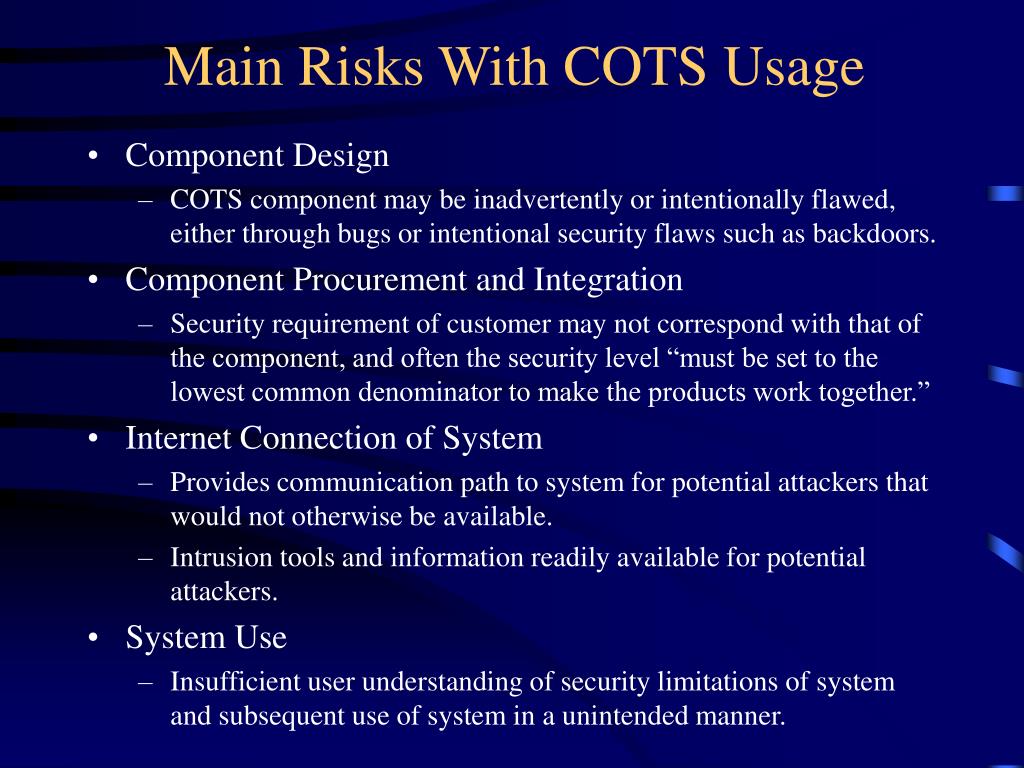 Main Risks With COTS Usage

• Component Design
– COTS component may be inadvertently or intentionally flawed, either through bugs or intentional security flaws such as backdoors.
• Component Procurement and Integration
– Security requirement of customer may not correspond with that of the component, and often the security level “must be set to the lowest common denominator to make the products work together.”
• Internet Connection of System
– Provides communication path to system for potential attackers that would not otherwise be available.
– Intrusion tools and information readily available for potential attackers.
• System Use
– Insufficient user understanding of security limitations of system and subsequent use of system in a unintended manner.